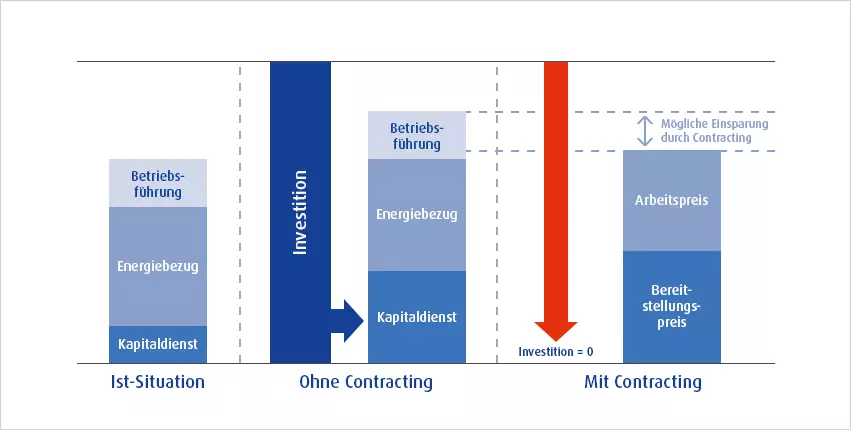 Betriebsführung
Energiebezug
Kapitaldienst
Ist-Situation

Investition
Betriebsführung
Energiebezug
Kapitaldienst
Ohne Contracting

Investition = 0
Mögliche Einsparung durch Contracting
Arbeitspreis
Bereitstellungspreis
Mit Contracting